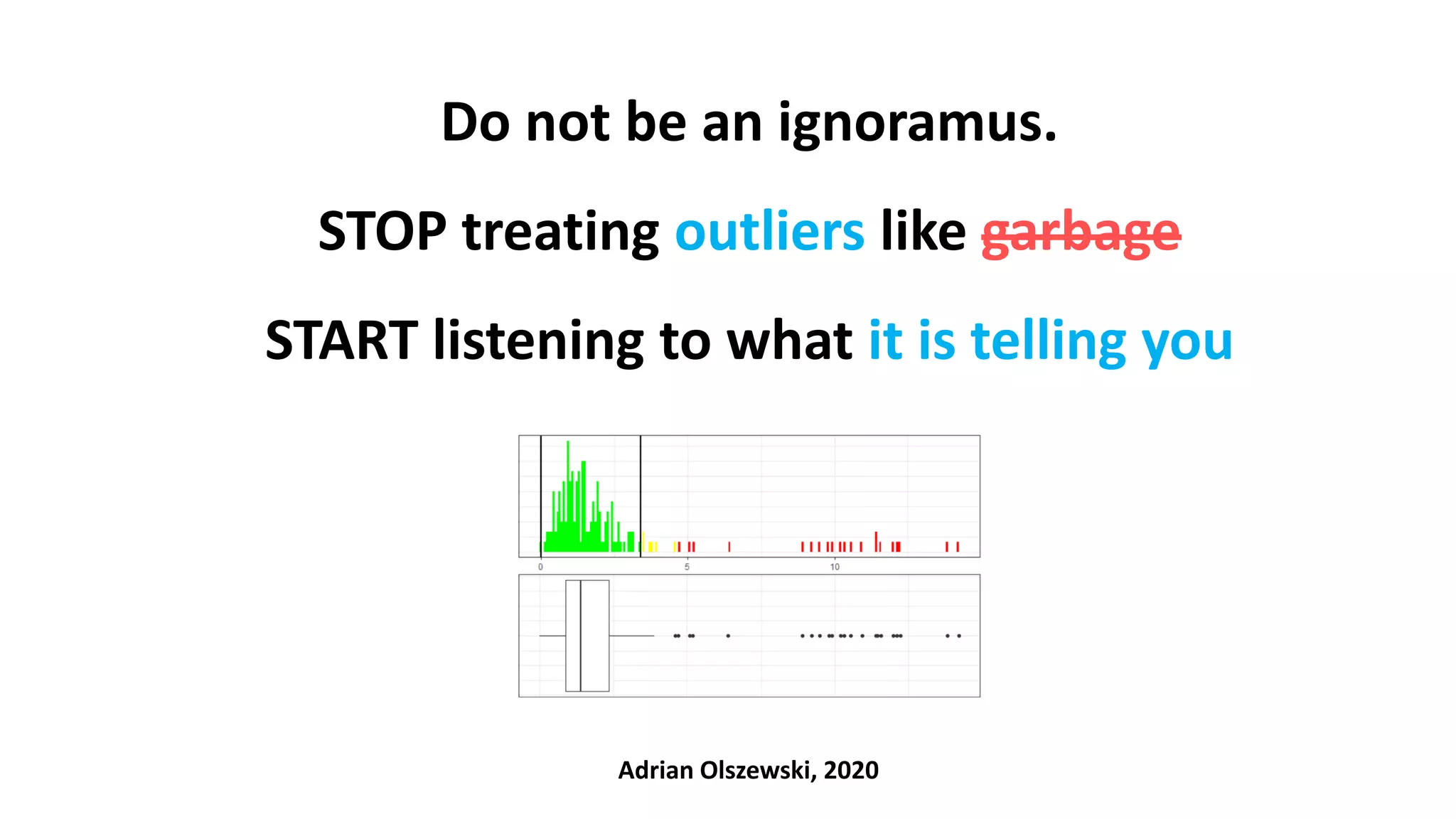 Do not be an ignoramus.

STOP treating outliers like ~~garbage~~

START listening to what it is telling you

0 5 10

Adrian Olszewski, 2020